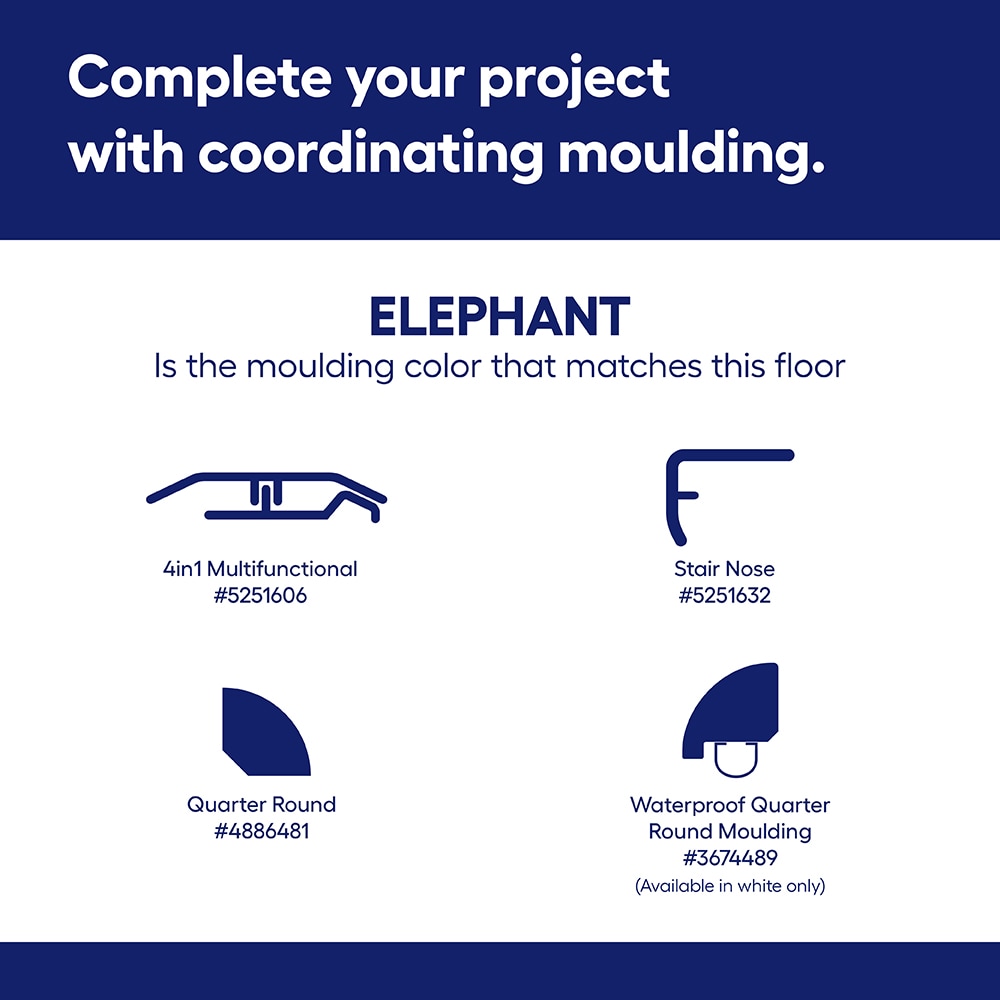 Complete your project with coordinating moulding.

ELEPHANT
Is the moulding color that matches this floor

4in1 Multifunctional
#5251606

Stair Nose
#5251632

Quarter Round
#4886481

Waterproof Quarter Round Moulding
#3674489
(Available in white only)